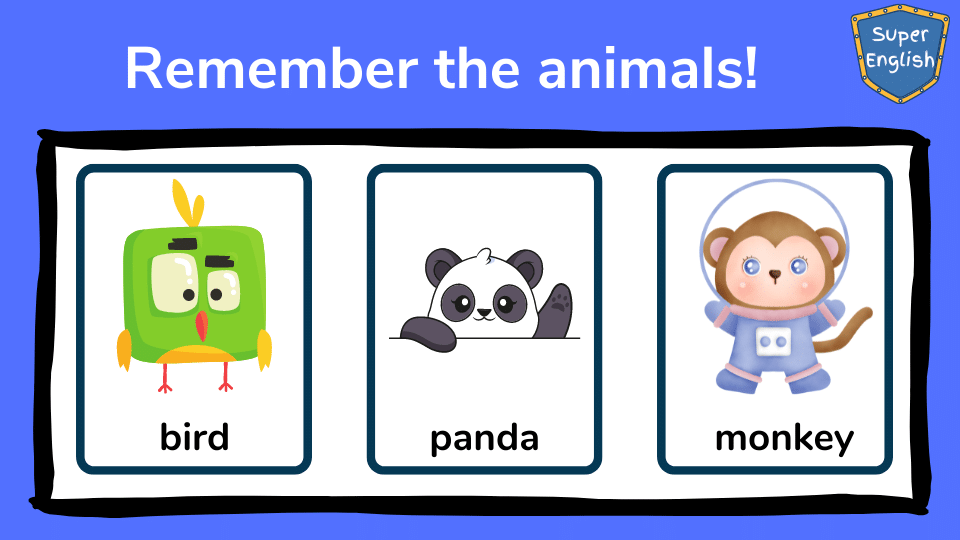 Remember the animals!

Super English

bird

panda

monkey